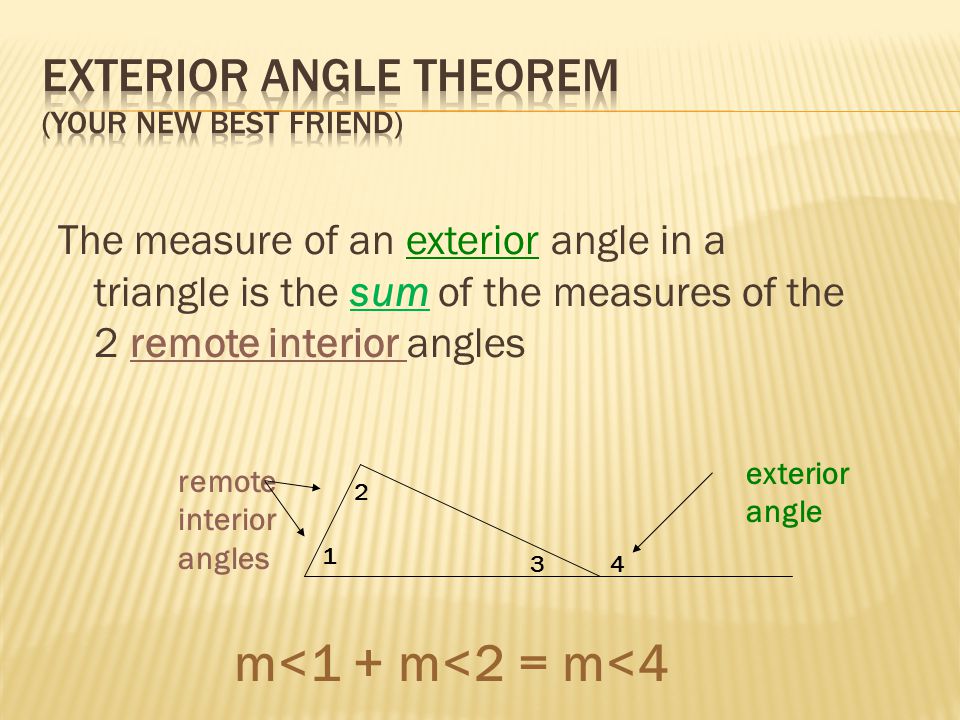 EXTERIOR ANGLE THEOREM
(YOUR NEW BEST FRIEND)

The measure of an exterior angle in a triangle is the sum of the measures of the 2 remote interior angles

remote interior angles

2

1

3

4

exterior angle

m<1 + m<2 = m<4